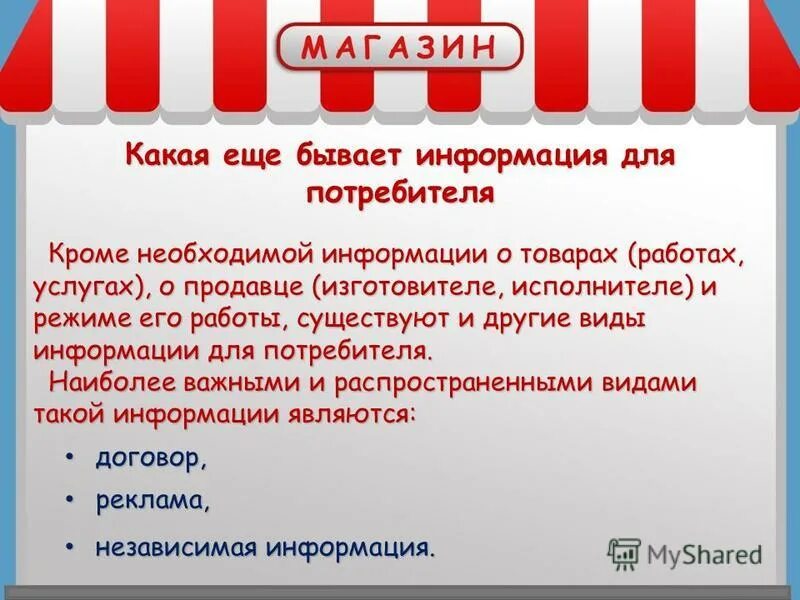 МАГАЗИН

Какая еще бывает информация для потребителя

Кроме необходимой информации о товарах (работах, услугах), о продавце (изготовителе, исполнителе) и режиме его работы, существуют и другие виды информации для потребителя.

Наиболее важными и распространенными видами такой информации являются:

• договор,
• реклама,
• независимая информация.

MyShared